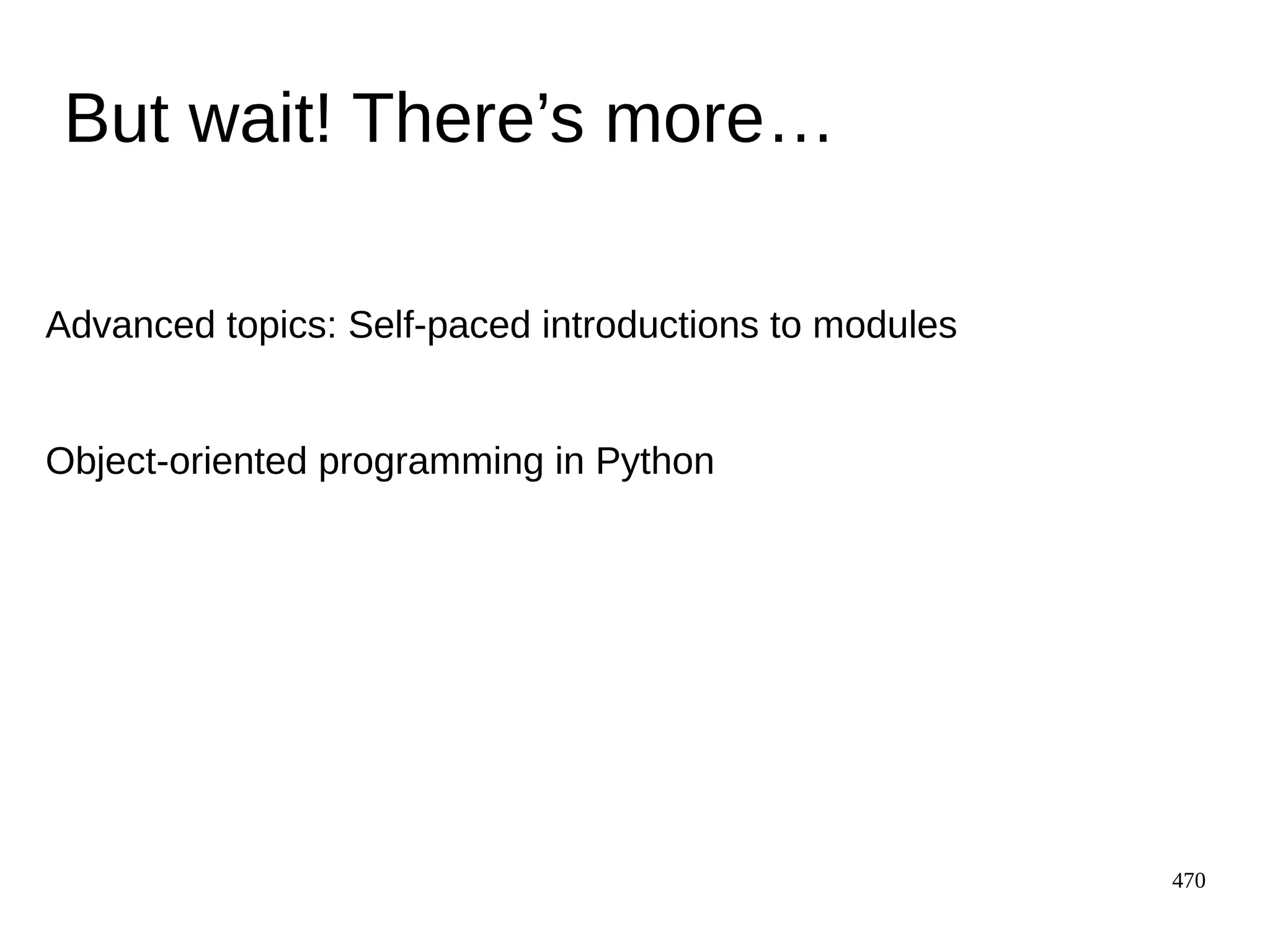 But wait! There’s more…

Advanced topics: Self-paced introductions to modules

Object-oriented programming in Python

470